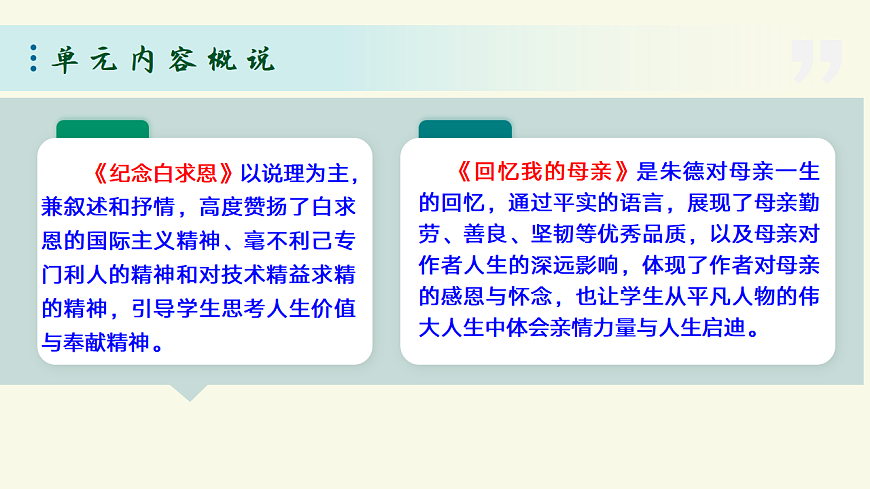 单元内容概说

《纪念白求恩》以说理为主，兼叙述和抒情，高度赞扬了白求恩的国际主义精神、毫不利己专门利人的精神和对技术精益求精的精神，引导学生思考人生价值与奉献精神。

《回忆我的母亲》是朱德对母亲一生的回忆，通过平实的语言，展现了母亲勤劳、善良、坚韧等优秀品质，以及母亲对作者人生的深远影响，体现了作者对母亲的感恩与怀念，也让学生从平凡人物的伟大人生中体会亲情力量与人生启迪。